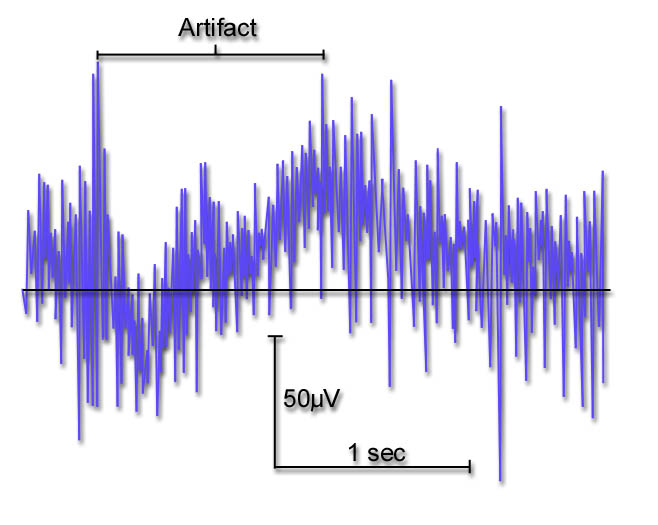 Artifact

50µV

1 sec